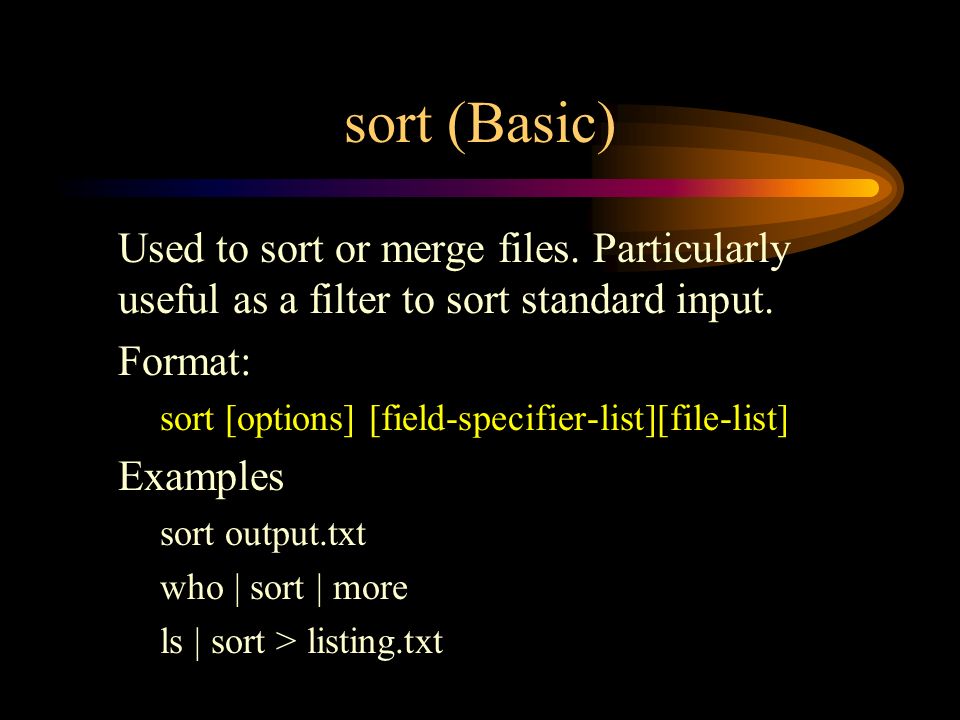 sort (Basic)

Used to sort or merge files. Particularly useful as a filter to sort standard input.

Format:

sort [options] [field-specifier-list][file-list]

Examples

sort output.txt

who | sort | more

ls | sort > listing.txt